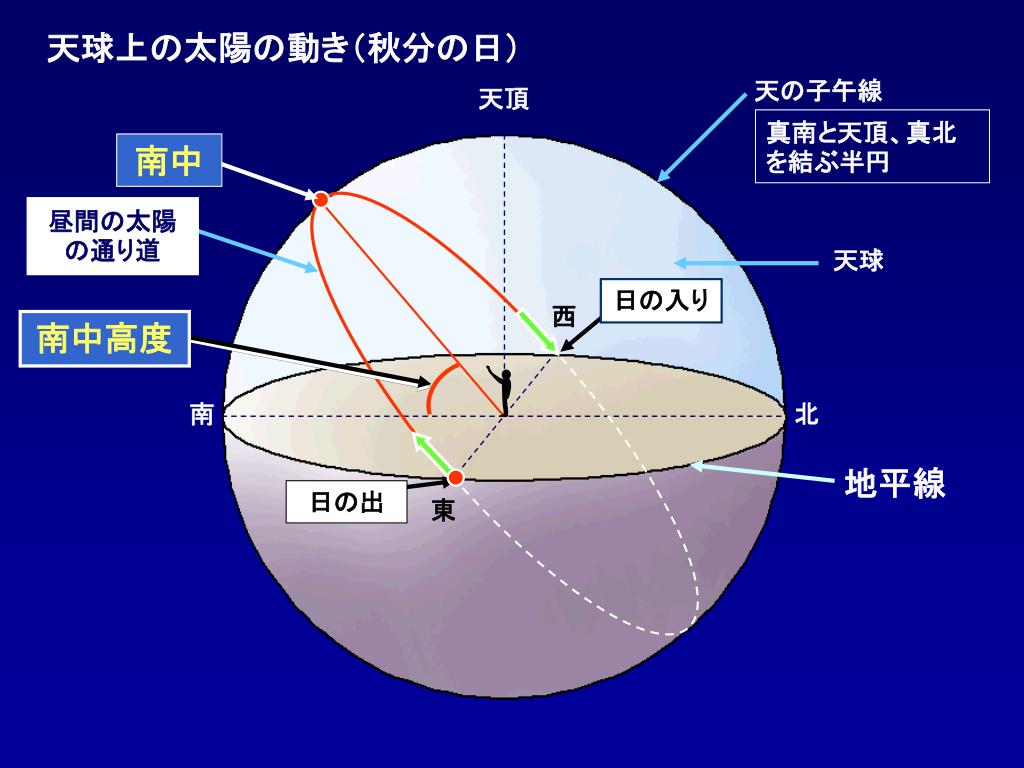 天球上の太陽の動き(秋分の日)

天頂

天の子午線

真南と天頂、真北を結ぶ半円

南中

昼間の太陽の通り道

天球

日の入り

西

南中高度

南

北

地平線

日の出

東